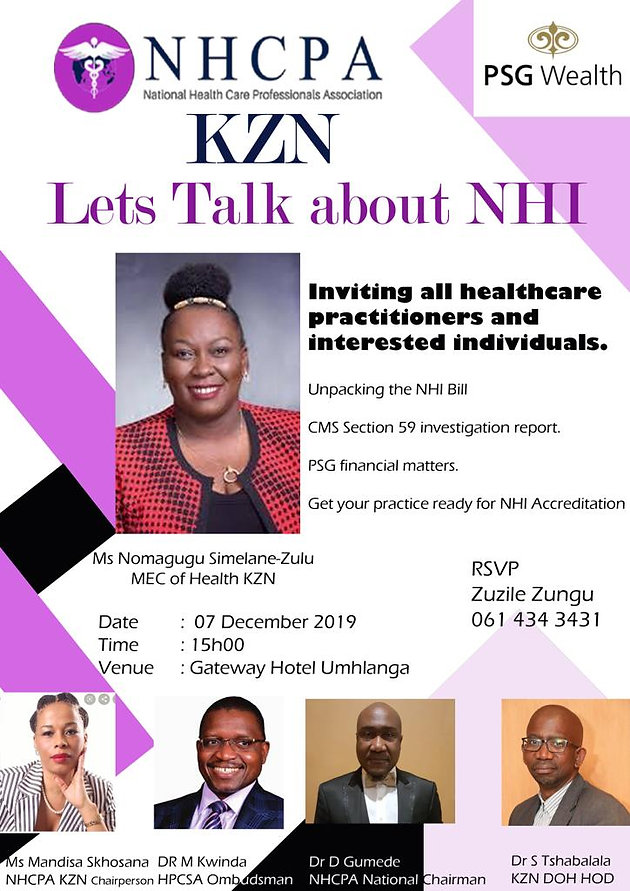 NHCPA
National Health Care Professionals Association

PSG Wealth

KZN

Lets Talk about NHI

Inviting all healthcare practitioners and interested individuals.

Unpacking the NHI Bill

CMS Section 59 investigation report.

PSG financial matters.

Get your practice ready for NHI Accreditation

Ms Nomagugu Simelane-Zulu
MEC of Health KZN

RSVP
Zuzile Zungu
061 434 3431

Date : 07 December 2019
Time : 15h00
Venue : Gateway Hotel Umhlanga

Ms Mandisa Skhosana
NHCPA KZN Chairperson

DR M Kwinda
HPCSA Ombudsman

Dr D Gumede
NHCPA National Chairman

Dr S Tshabalala
KZN DOH HOD